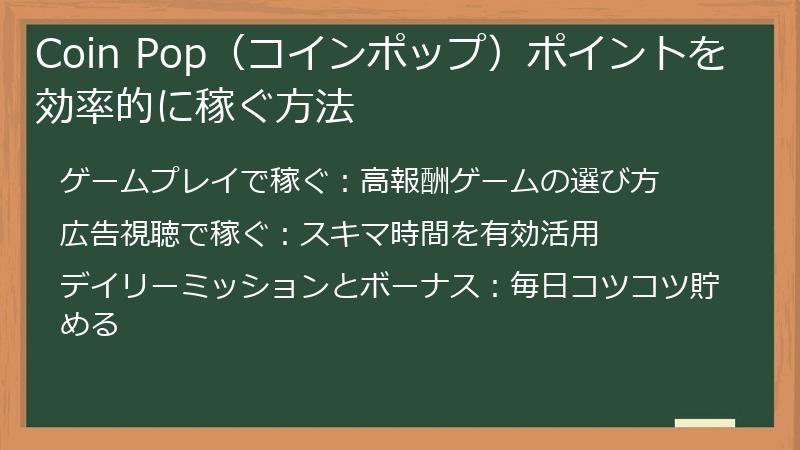 Coin Pop（コインポップ）ポイントを効率的に稼ぐ方法

ゲームプレイで稼ぐ：高報酬ゲームの選び方

広告視聴で稼ぐ：スキマ時間を有効活用

デイリーミッションとボーナス：毎日コツコツ貯める